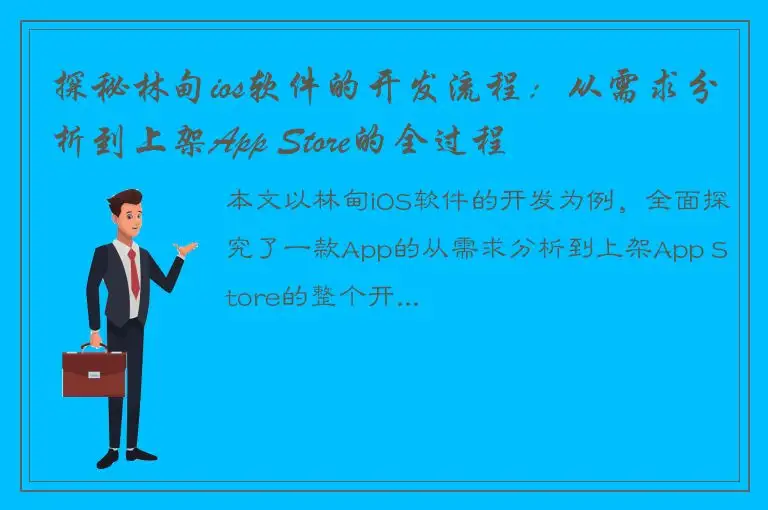 探秘林甸ios软件的开发流程：从需求分析到上架App Store的全过程

本文以林甸iOS软件的开发为例，全面探究了一款App的从需求分析到上架App Store的整个开...